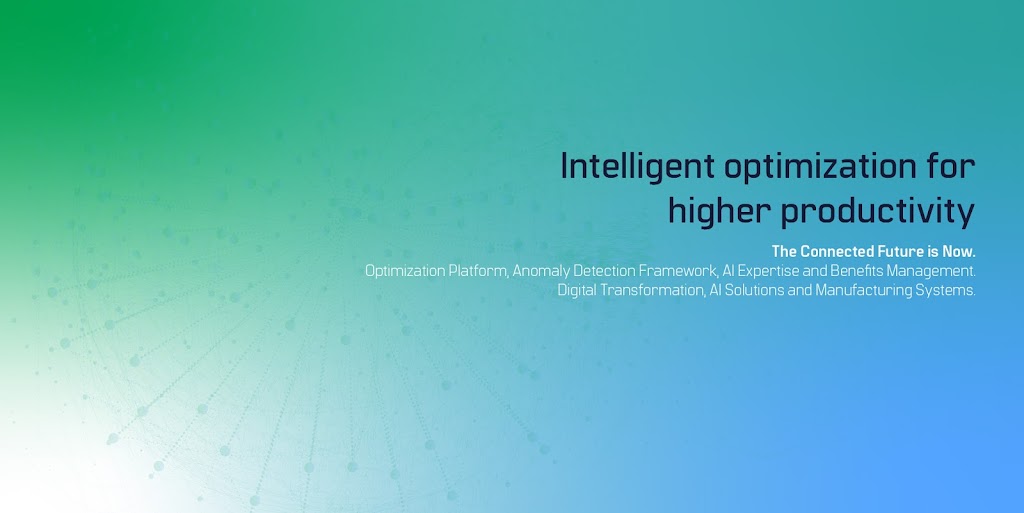 Intelligent optimization for higher productivity

The Connected Future is Now.
Optimization Platform, Anomaly Detection Framework, AI Expertise and Benefits Management. Digital Transformation, AI Solutions and Manufacturing Systems.